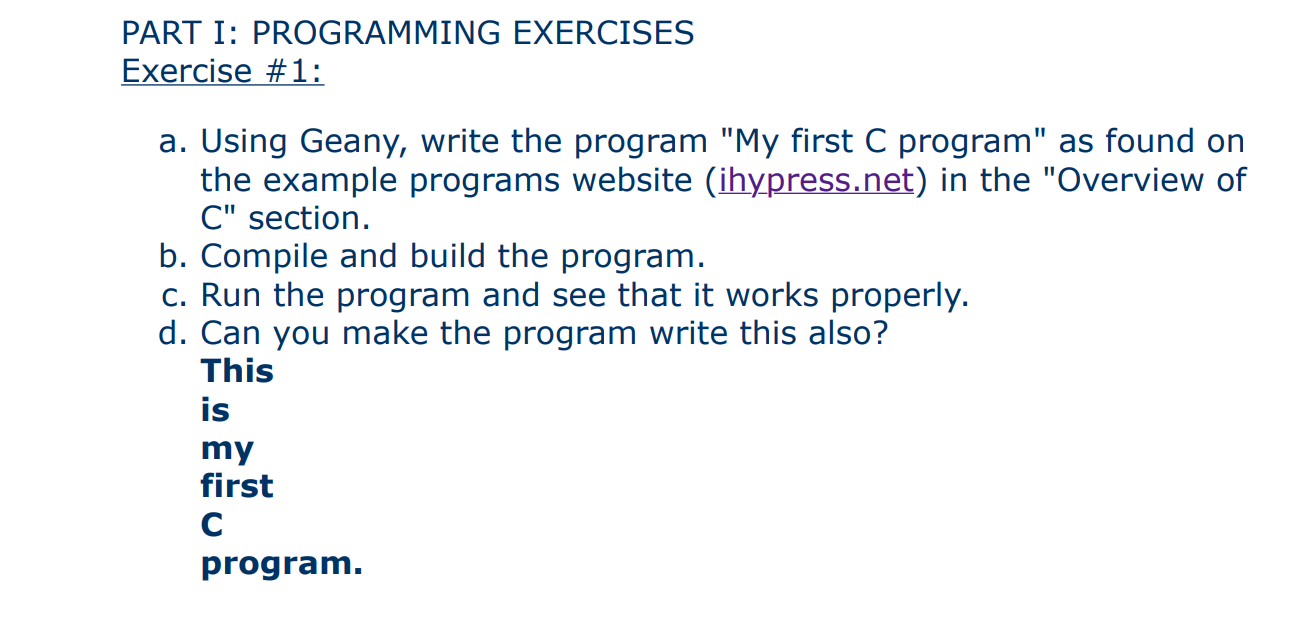 PART I: PROGRAMMING EXERCISES
Exercise #1:

a. Using Geany, write the program "My first C program" as found on the example programs website (ihypress.net) in the "Overview of C" section.
b. Compile and build the program.
c. Run the program and see that it works properly.
d. Can you make the program write this also?
This
is
my
first
C
program.